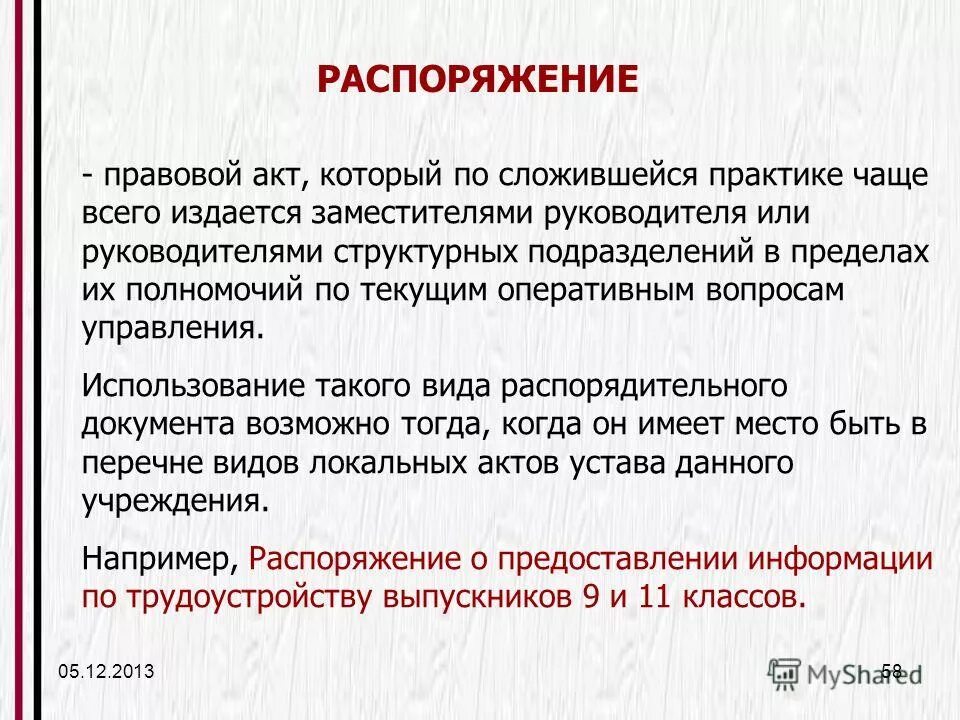 РАСПОРЯЖЕНИЕ

- правовой акт, который по сложившейся практике чаще всего издается заместителями руководителя или руководителями структурных подразделений в пределах их полномочий по текущим оперативным вопросам управления.

Использование такого вида распорядительного документа возможно тогда, когда он имеет место быть в перечне видов локальных актов устава данного учреждения.

Например, Распоряжение о предоставлении информации по трудоустройству выпускников 9 и 11 классов.

05.12.2013

58

MyShared